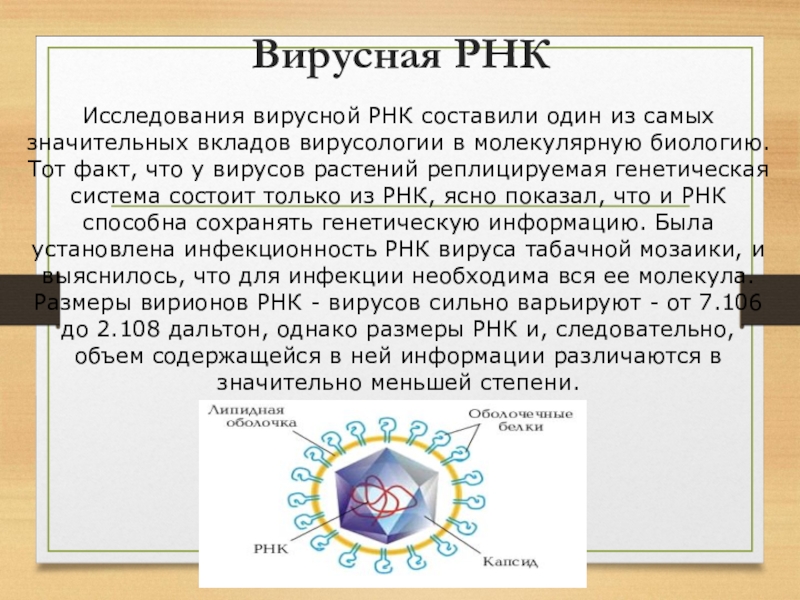 Вирусная РНК

Исследования вирусной РНК составили один из самых значительных вкладов вирусологии в молекулярную биологию. Тот факт, что у вирусов растений реплицируемая генетическая система состоит только из РНК, ясно показал, что и РНК способна сохранять генетическую информацию. Была установлена инфекционность РНК вируса табачной мозаики, и выяснилось, что для инфекции необходима вся ее молекула. Размеры вирионов РНК - вирусов сильно варьируют - от 7.106 до 2.108 дальтон, однако размеры РНК и, следовательно, объем содержащейся в ней информации различаются в значительно меньшей степени.

Липидная оболочка

Оболочечные белки

РНК

Капсид